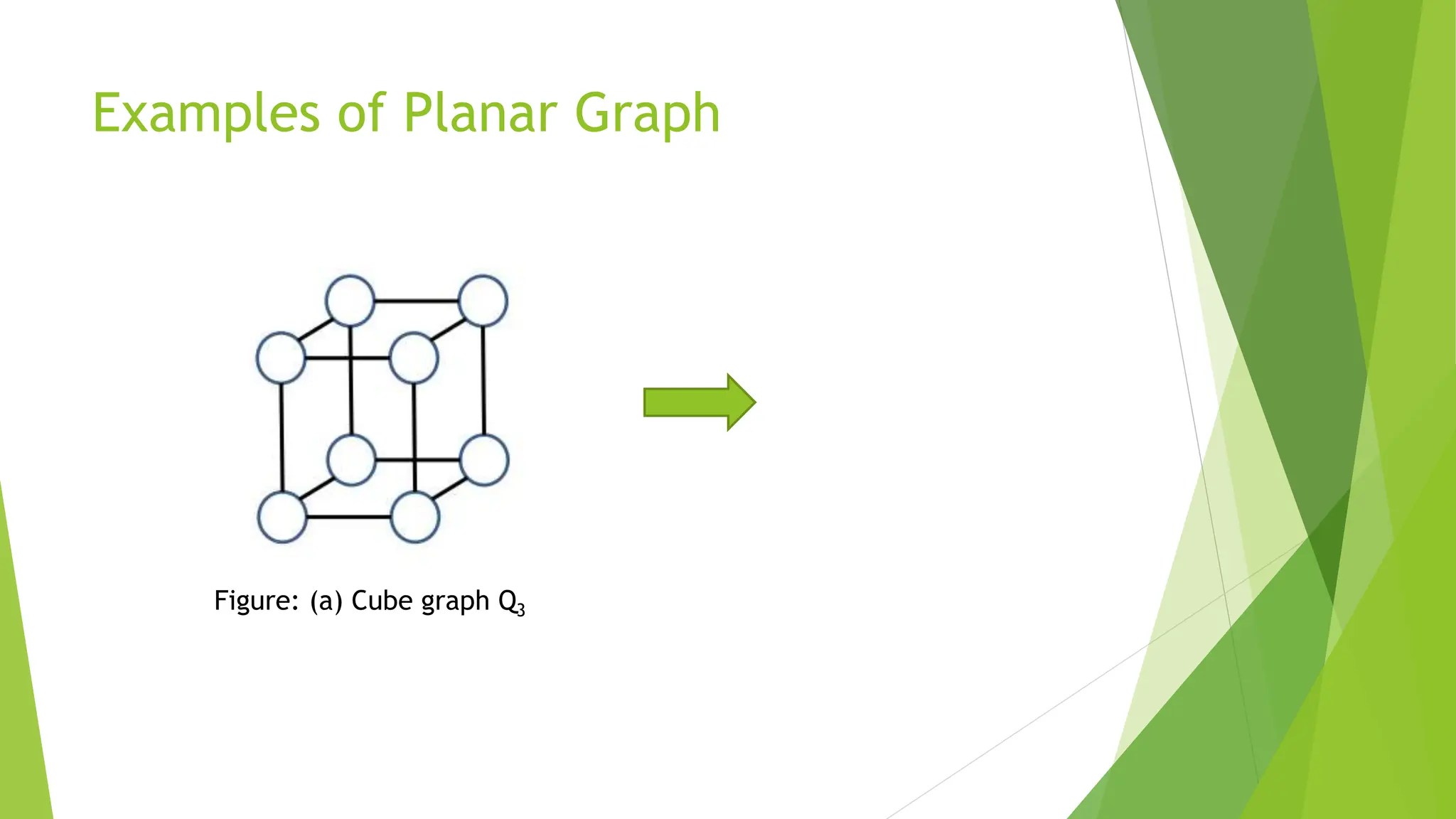 Examples of Planar Graph

Figure: (a) Cube graph $Q_3$